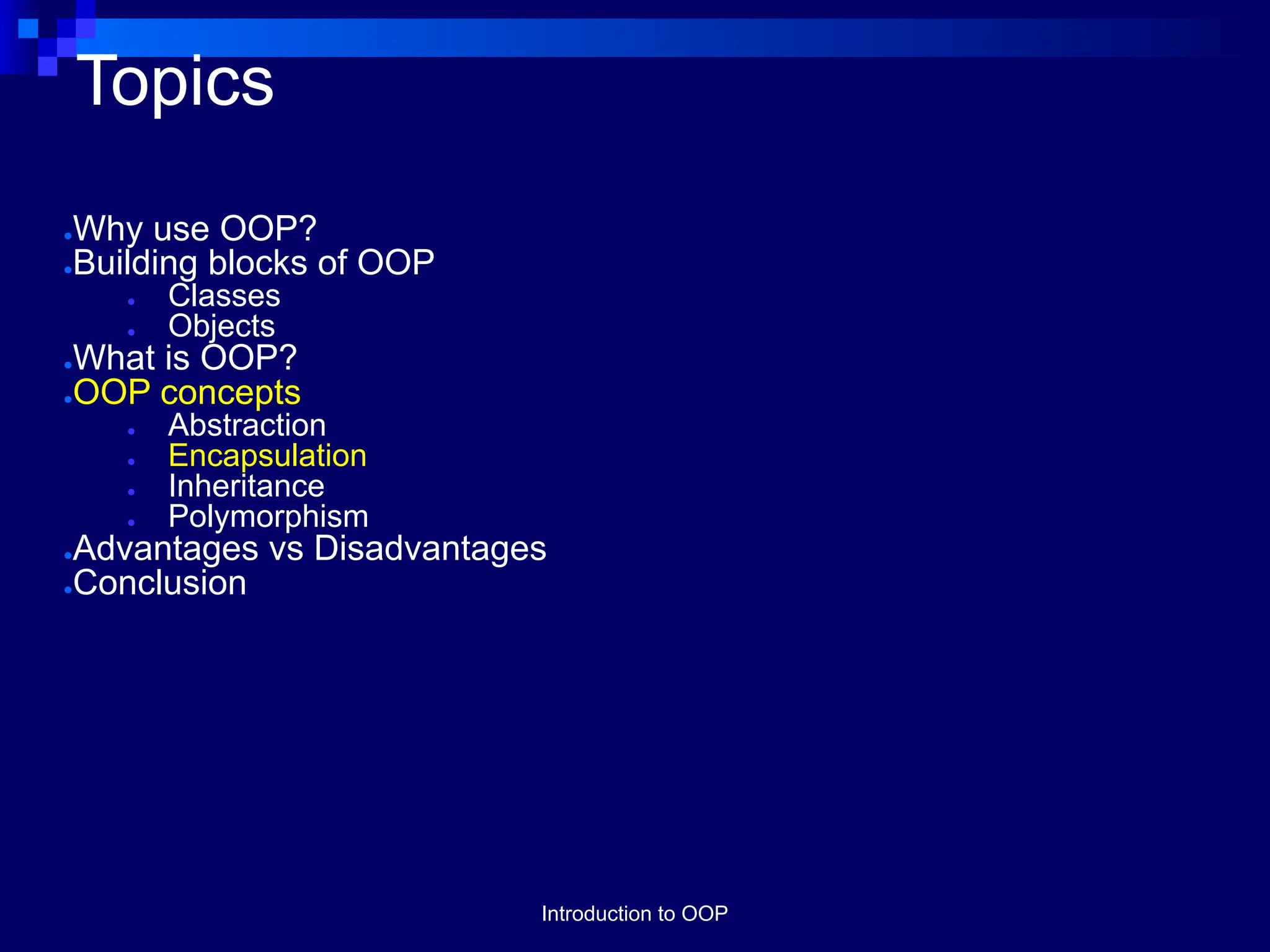 Topics

- Why use OOP?
- Building blocks of OOP
  - Classes
  - Objects
- What is OOP?
- OOP concepts
  - Abstraction
  - Encapsulation
  - Inheritance
  - Polymorphism
- Advantages vs Disadvantages
- Conclusion

Introduction to OOP